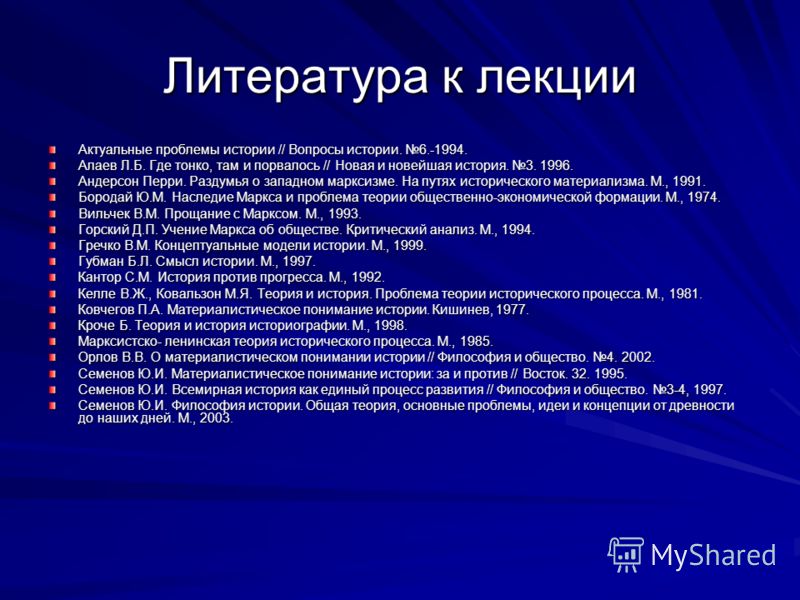 Литература к лекции

Актуальные проблемы истории // Вопросы истории. №6.-1994.
Алаев Л.Б. Где тонко, там и порвалось // Новая и новейшая история. №3. 1996.
Андерсон Перри. Раздумья о западном марксизме. На путях исторического материализма. М., 1991.
Бородай Ю.М. Наследие Маркса и проблема теории общественно-экономической формации. М., 1974.
Вильчек В.М. Прощание с Марксом. М., 1993.
Горский Д.П. Учение Маркса об обществе. Критический анализ. М., 1994.
Гречко В.М. Концептуальные модели истории. М., 1999.
Губман Б.Л. Смысл истории. М., 1997.
Кантор С.М. История против прогресса. М., 1992.
Келле В.Ж., Ковальзон М.Я. Теория и история. Проблема теории исторического процесса. М., 1981.
Ковчегов П.А. Материалистическое понимание истории. Кишинев, 1977.
Кроче Б. Теория и история историографии. М., 1998.
Марксистско- ленинская теория исторического процесса. М., 1985.
Орлов В.В. О материалистическом понимании истории // Философия и общество. №4. 2002.
Семенов Ю.И. Материалистическое понимание истории: за и против // Восток. 32. 1995.
Семенов Ю.И. Всемирная история как единый процесс развития // Философия и общество. №3-4, 1997.
Семенов Ю.И. Философия истории. Общая теория, основные проблемы, идеи и концепции от древности до наших дней. М., 2003.

MyShared